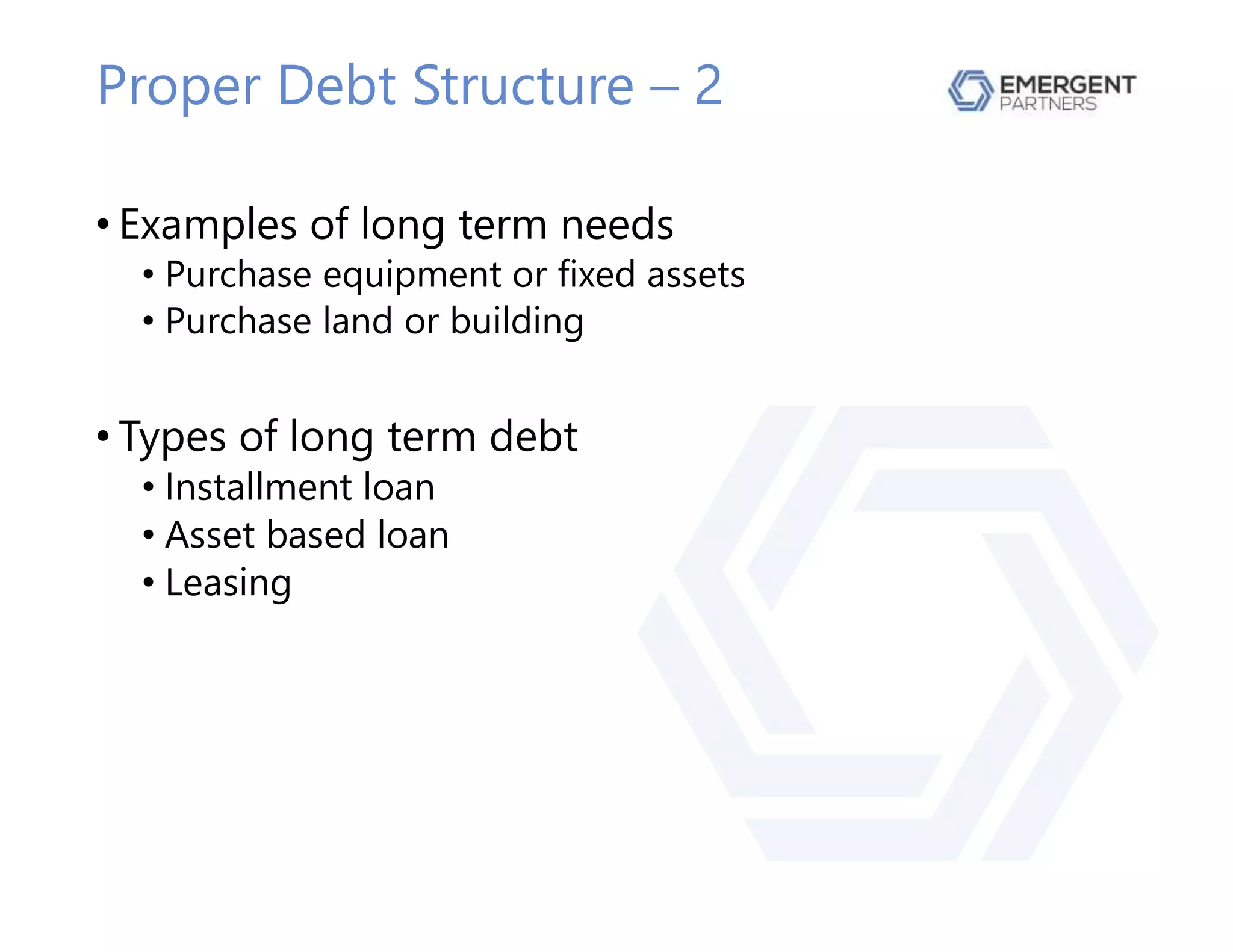 Proper Debt Structure – 2

EMERGENT PARTNERS

• Examples of long term needs
  • Purchase equipment or fixed assets
  • Purchase land or building

• Types of long term debt
  • Installment loan
  • Asset based loan
  • Leasing